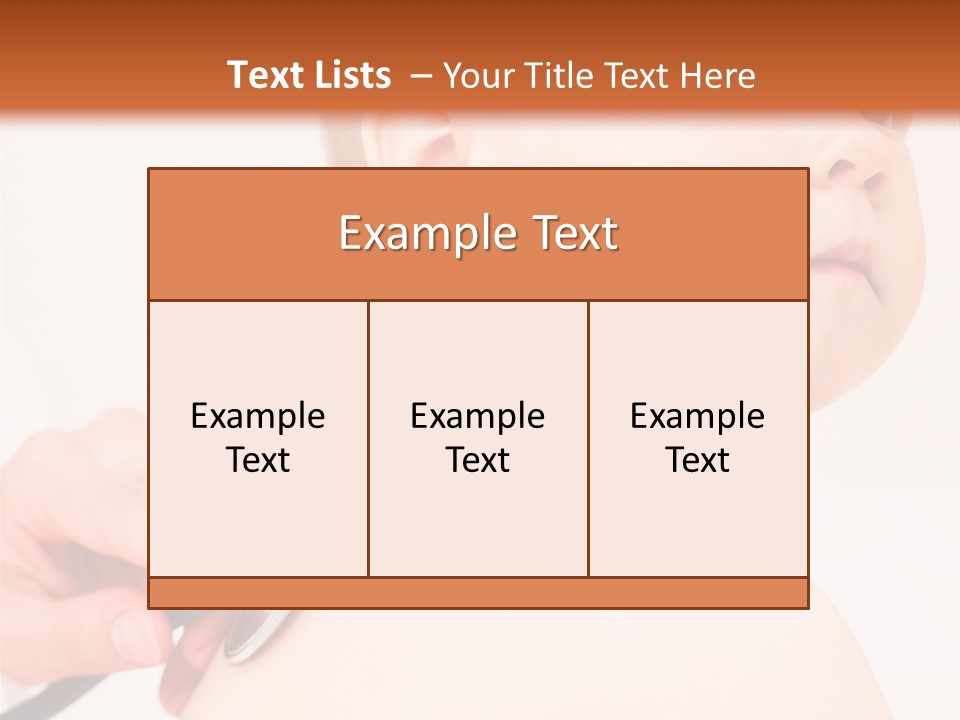 Text Lists – Your Title Text Here

Example Text

Example Text

Example Text

Example Text